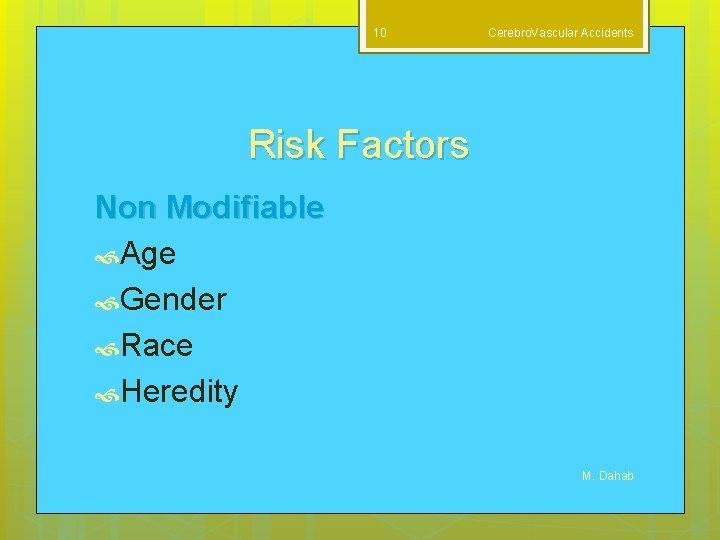 10

CerebroVascular Accidents

Risk Factors

Non Modifiable

Age

Gender

Race

Heredity

M. Dahab